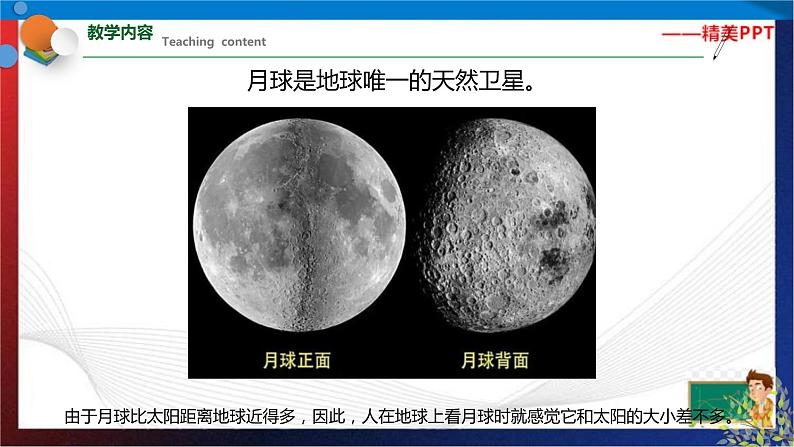 教学内容 Teaching content

——精美PPT

月球是地球唯一的天然卫星。

月球正面

月球背面

由于月球比太阳距离地球近得多，因此，人在地球上看月球时就感觉它和太阳的大小差不多。